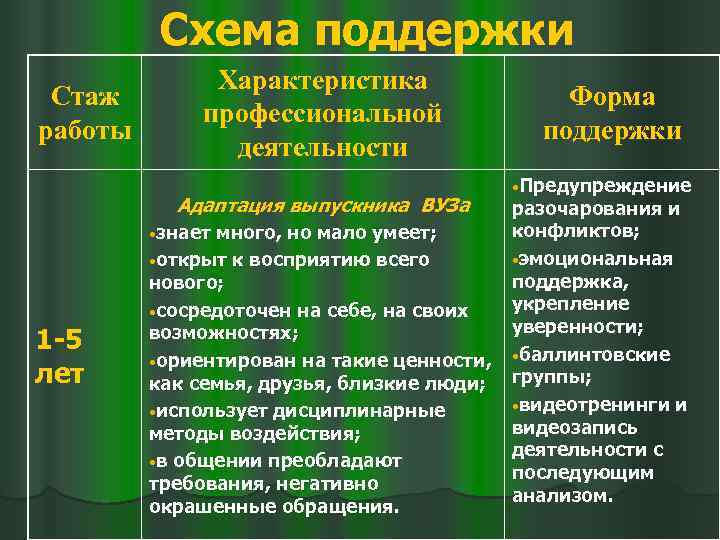 Схема поддержки

| Стаж работы | Характеристика профессиональной деятельности | Форма поддержки |
|---|---|---|
| 1-5 лет | Адаптация выпускника ВУЗа •знает много, но мало умеет; •открыт к восприятию всего нового; •сосредоточен на себе, на своих возможностях; •ориентирован на такие ценности, как семья, друзья, близкие люди; •использует дисциплинарные методы воздействия; •в общении преобладают требования, негативно окрашенные обращения. | •Предупреждение разочарования и конфликтов; •эмоциональная поддержка, укрепление уверенности; •баллинтовские группы; •видеотренинги и видеозапись деятельности с последующим анализом. |